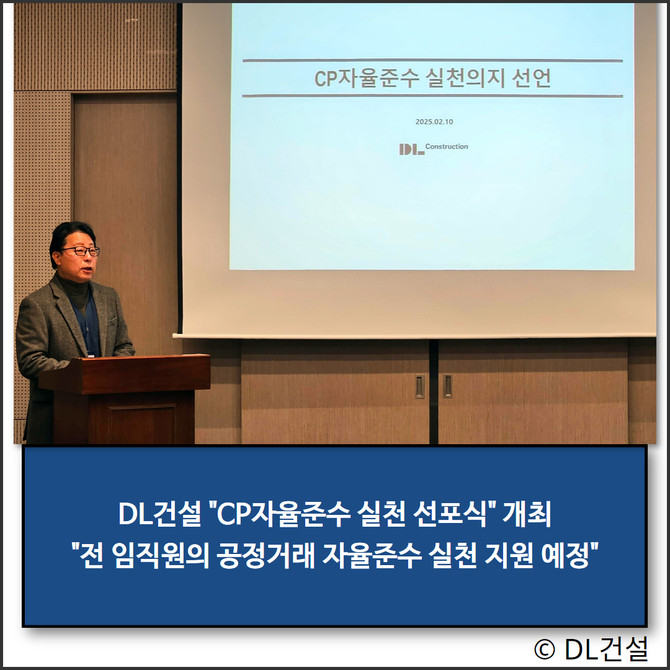 CP자율준수 실천의지 선언

2025.02.10

DL Construction

DL건설 "CP자율준수 실천 선포식" 개최
"전 임직원의 공정거래 자율준수 실천 지원 예정"

© DL건설